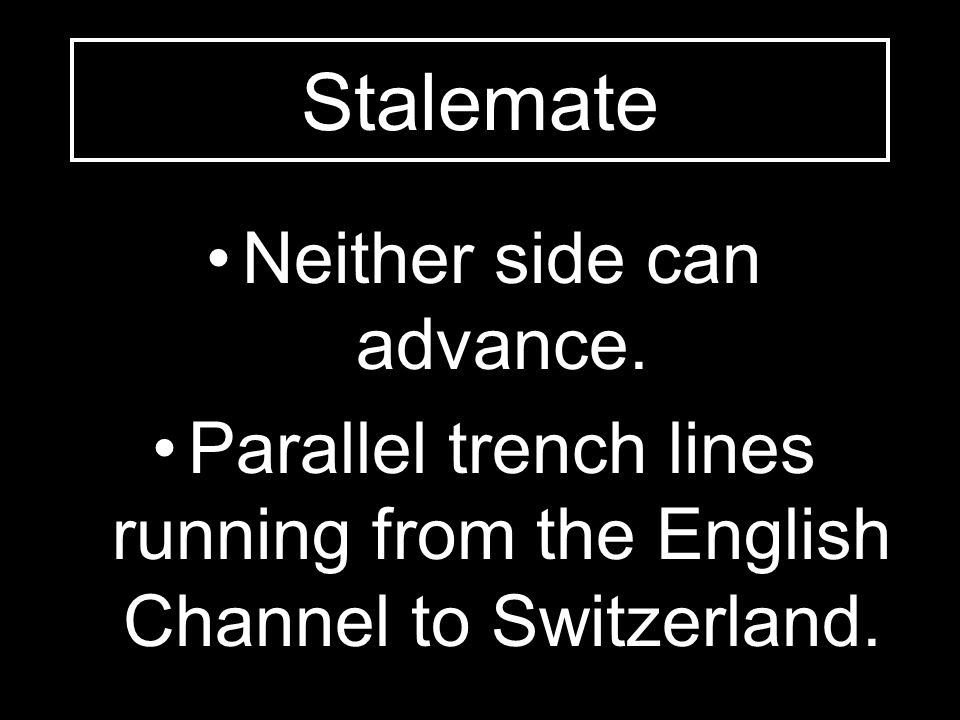 Stalemate

• Neither side can advance.

• Parallel trench lines running from the English Channel to Switzerland.